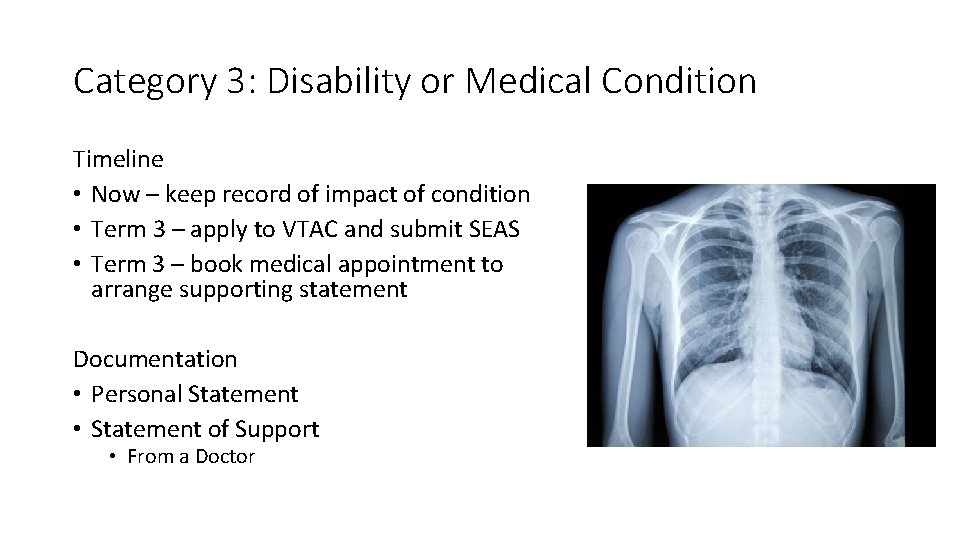 Category 3: Disability or Medical Condition

Timeline
• Now – keep record of impact of condition
• Term 3 – apply to VTAC and submit SEAS
• Term 3 – book medical appointment to arrange supporting statement

Documentation
• Personal Statement
• Statement of Support
  • From a Doctor